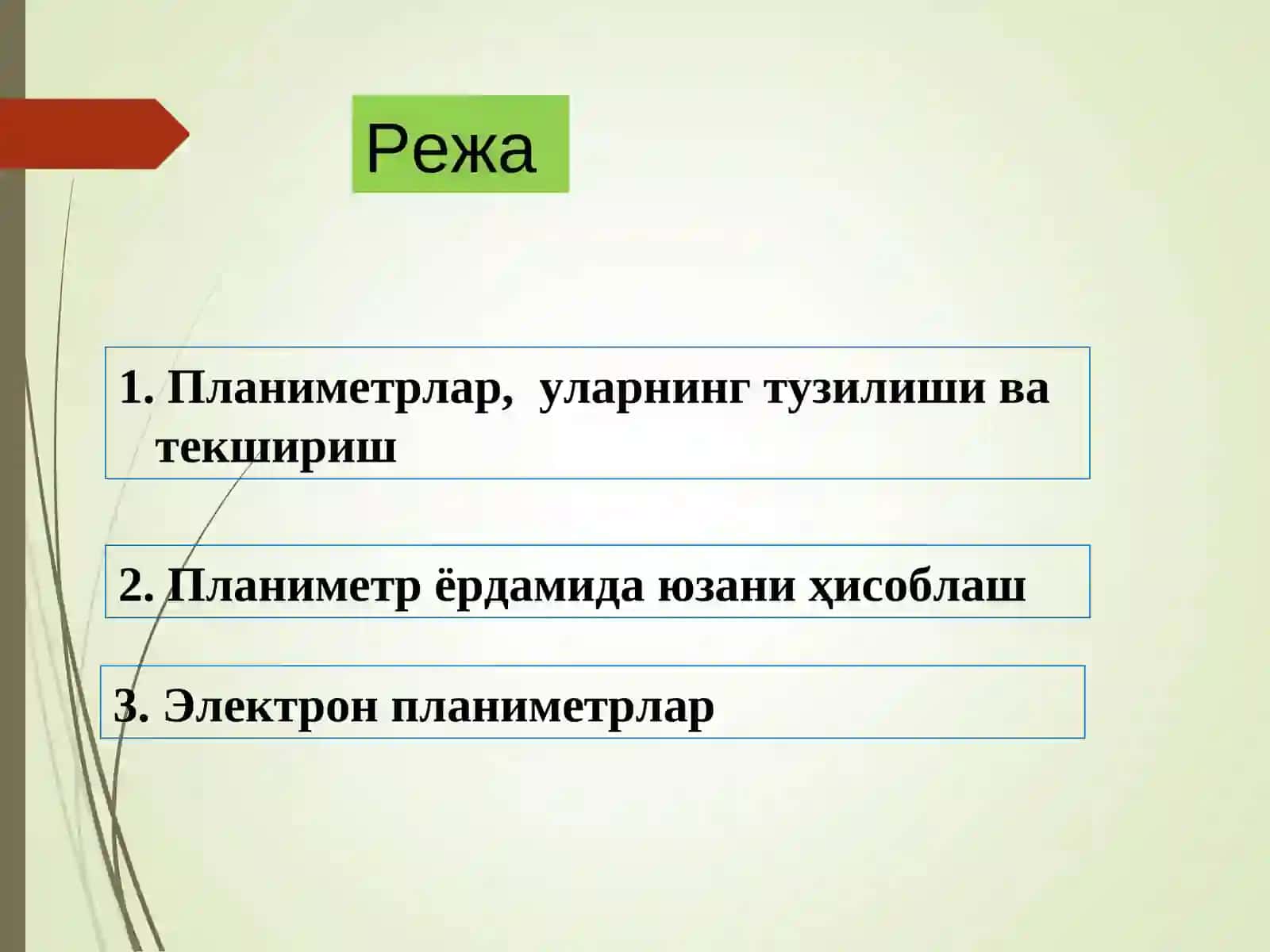 Режа

1. Планиметрлар, уларнинг тузилиши ва текшириш

2. Планиметр ёрдамида юзани ҳисоблаш

3. Электрон планиметрлар